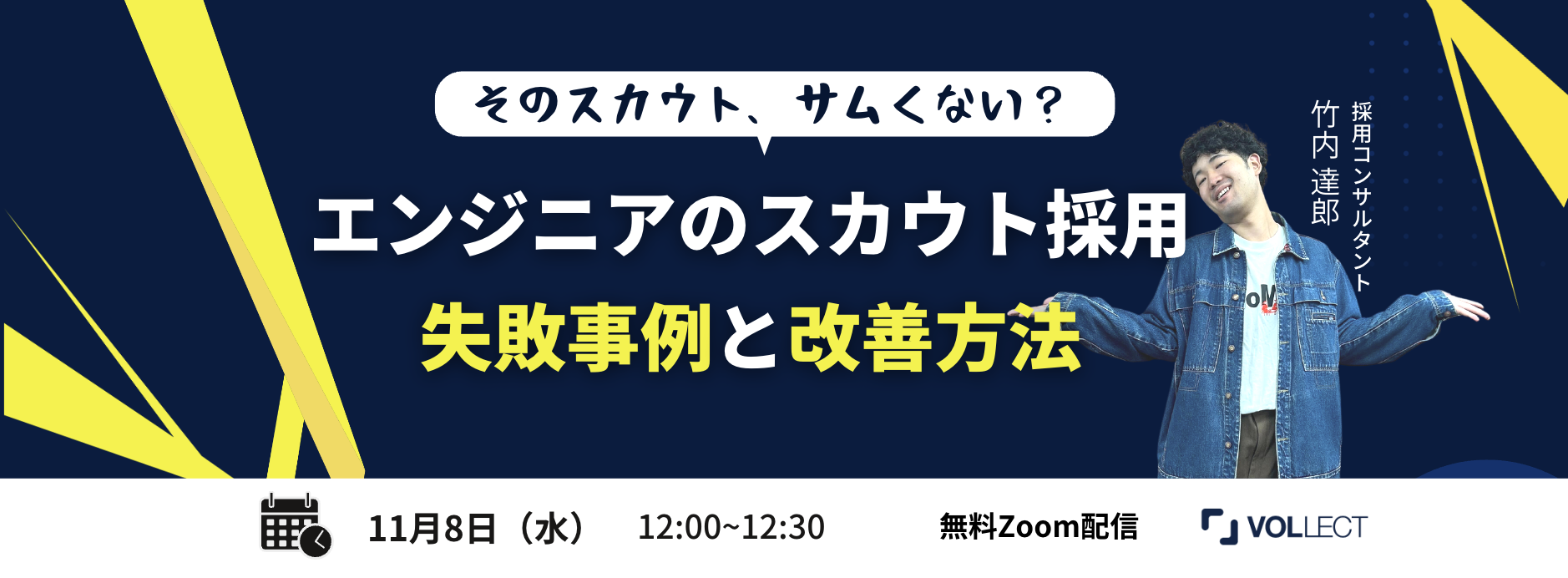 そのスカウト、サムくない？

エンジニアのスカウト採用
失敗事例と改善方法

採用コンサルタント
竹内 達郎

11月8日（水）　12:00~12:30　無料Zoom配信

VOLLECT